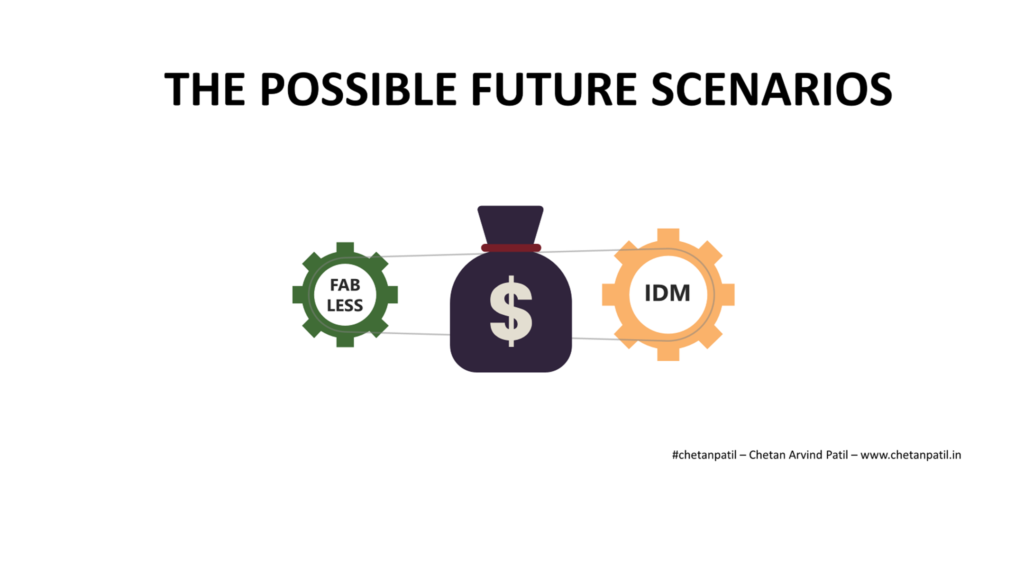 THE POSSIBLE FUTURE SCENARIOS

FAB LESS

$

IDM

#chetanpatil – Chetan Arvind Patil – www.chetanpatil.in